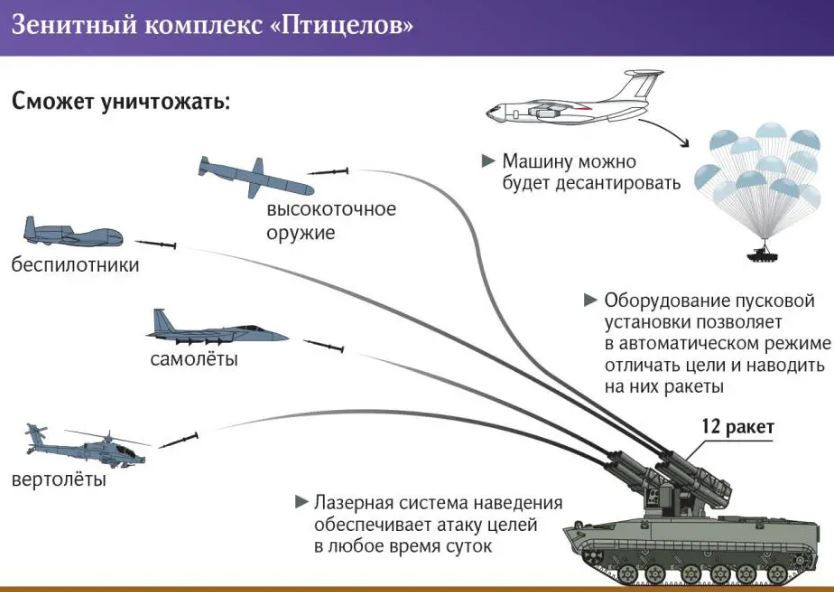 Зенитный комплекс «Птицелов»

Сможет уничтожать:

высокоточное оружие

беспилотники

самолёты

вертолёты

► Машину можно будет десантировать

► Оборудование пусковой установки позволяет в автоматическом режиме отличать цели и наводить на них ракеты

12 ракет

► Лазерная система наведения обеспечивает атаку целей в любое время суток